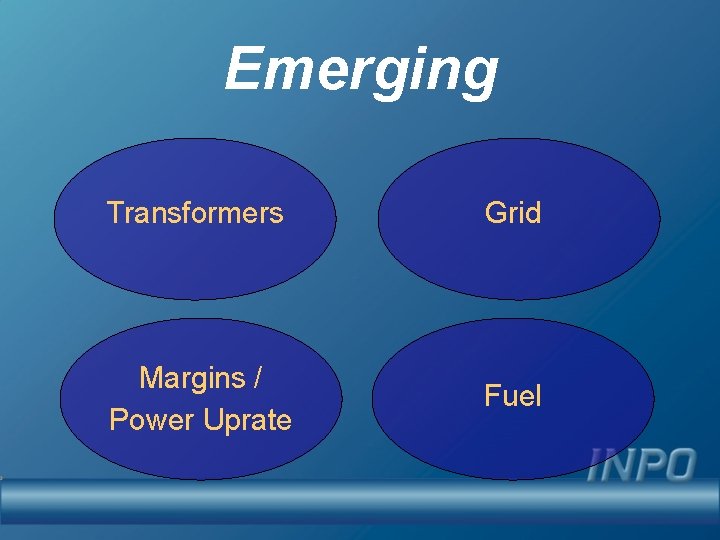 Emerging

Transformers

Grid

Margins / Power Uprate

Fuel

INPO